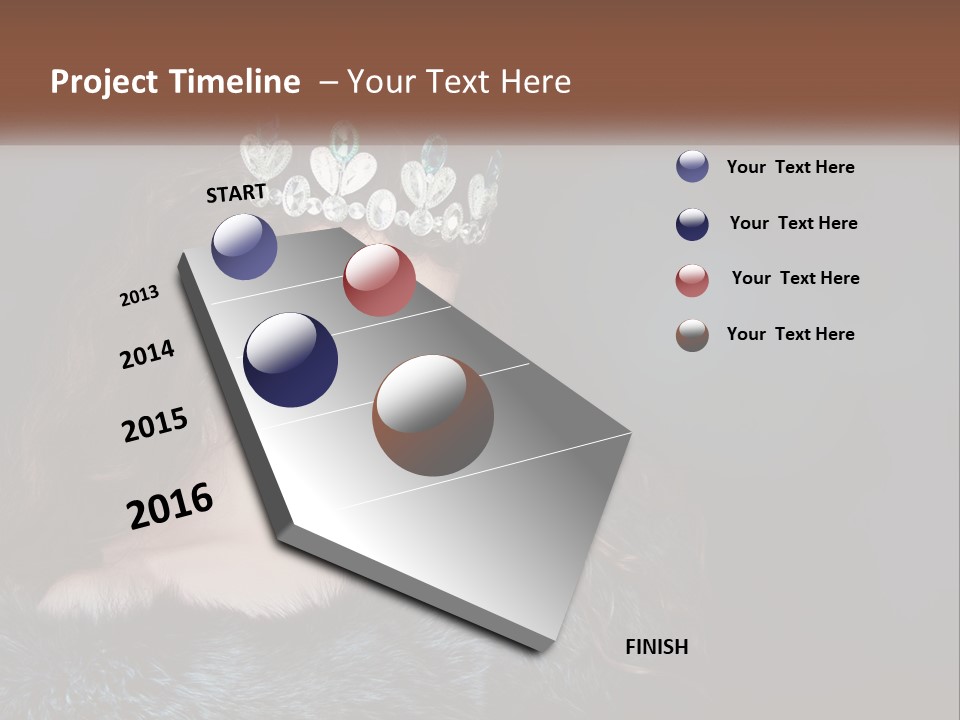 Project Timeline – Your Text Here

START

2013

2014

2015

2016

FINISH

Your Text Here

Your Text Here

Your Text Here

Your Text Here